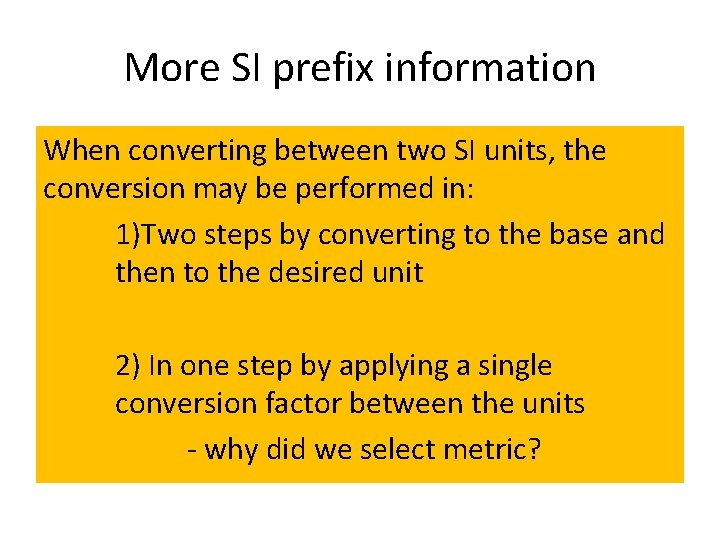 More SI prefix information

When converting between two SI units, the conversion may be performed in:

1)Two steps by converting to the base and then to the desired unit

2) In one step by applying a single conversion factor between the units

- why did we select metric?